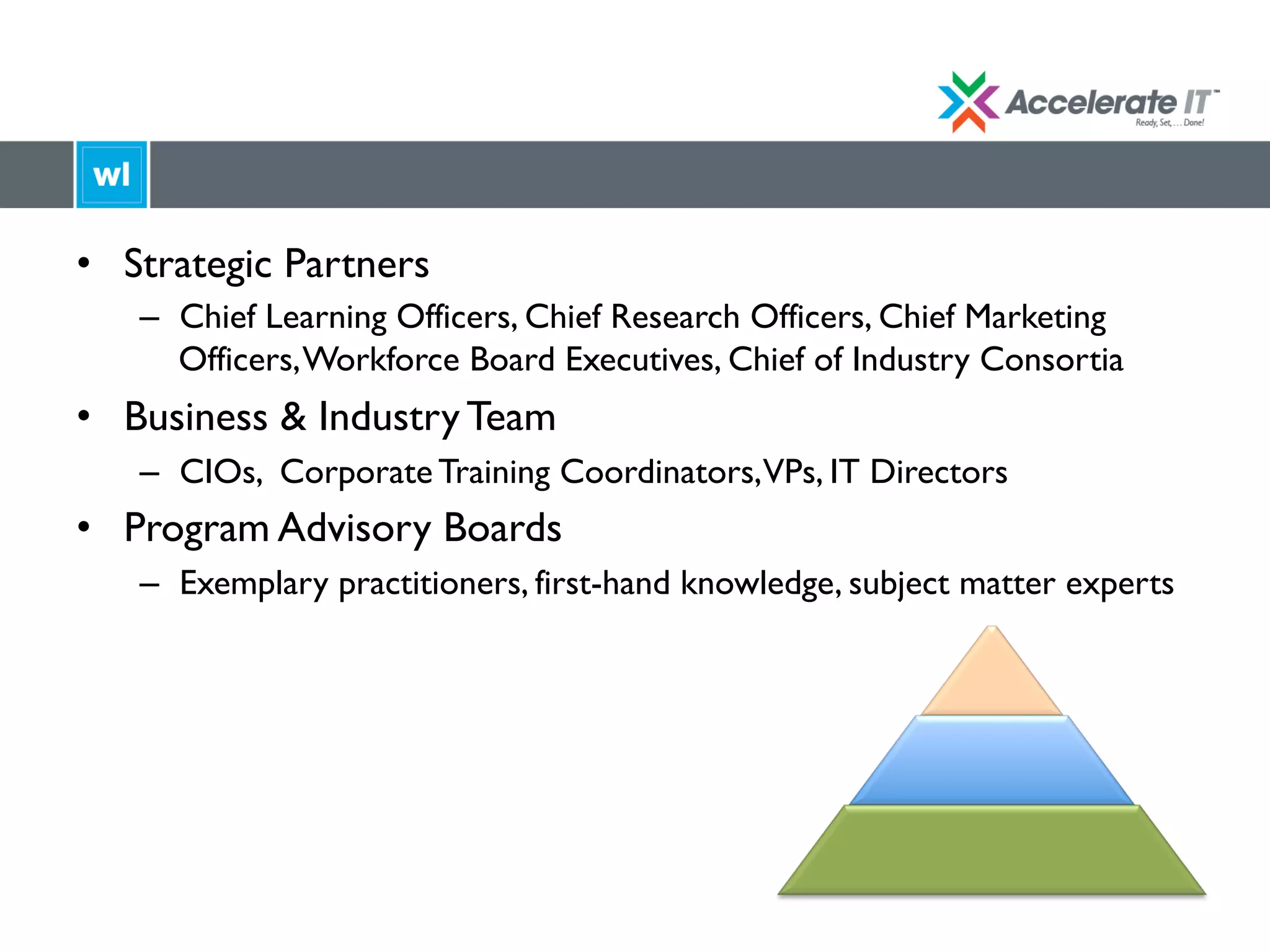 Accelerate IT™
Ready, Set, . . . Done!

wl

• Strategic Partners
– Chief Learning Officers, Chief Research Officers, Chief Marketing Officers, Workforce Board Executives, Chief of Industry Consortia

• Business & Industry Team
– CIOs, Corporate Training Coordinators, VPs, IT Directors

• Program Advisory Boards
– Exemplary practitioners, first-hand knowledge, subject matter experts